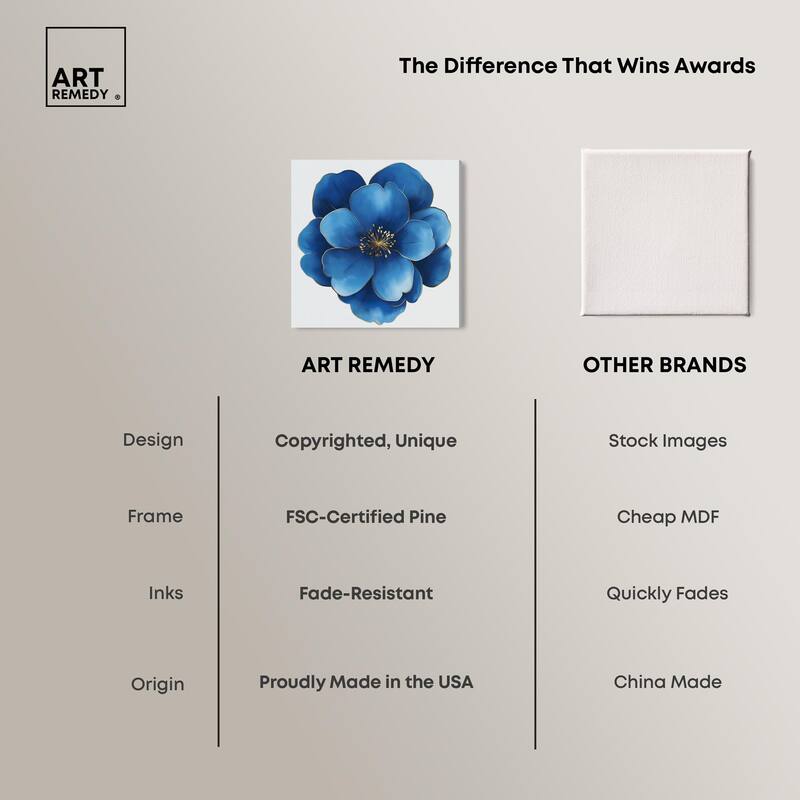 ART REMEDY ®

The Difference That Wins Awards

| | ART REMEDY | OTHER BRANDS |
|---|---|---|
| Design | Copyrighted, Unique | Stock Images |
| Frame | FSC-Certified Pine | Cheap MDF |
| Inks | Fade-Resistant | Quickly Fades |
| Origin | Proudly Made in the USA | China Made |